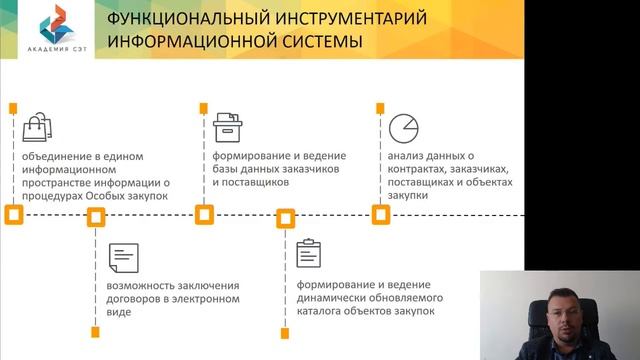 АКАДЕМИЯ СЭТ

ФУНКЦИОНАЛЬНЫЙ ИНСТРУМЕНТАРИЙ ИНФОРМАЦИОННОЙ СИСТЕМЫ

объединение в едином информационном пространстве информации о процедурах Особых закупок

формирование и ведение базы данных заказчиков и поставщиков

анализ данных о контрактах, заказчиках, поставщиках и объектах закупки

возможность заключения договоров в электронном виде

формирование и ведение динамически обновляемого каталога объектов закупок